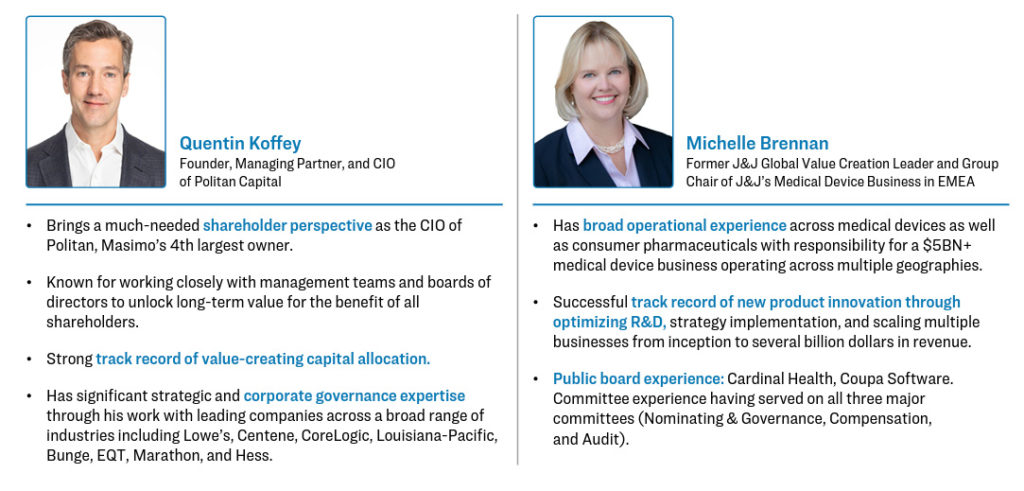 Quentin Koffey
Founder, Managing Partner, and CIO of Politan Capital

• Brings a much-needed shareholder perspective as the CIO of Politan, Masimo's 4th largest owner.

• Known for working closely with management teams and boards of directors to unlock long-term value for the benefit of all shareholders.

• Strong track record of value-creating capital allocation.

• Has significant strategic and corporate governance expertise through his work with leading companies across a broad range of industries including Lowe's, Centene, CoreLogic, Louisiana-Pacific, Bunge, EQT, Marathon, and Hess.

Michelle Brennan
Former J&J Global Value Creation Leader and Group Chair of J&J's Medical Device Business in EMEA

• Has broad operational experience across medical devices as well as consumer pharmaceuticals with responsibility for a $5BN+ medical device business operating across multiple geographies.

• Successful track record of new product innovation through optimizing R&D, strategy implementation, and scaling multiple businesses from inception to several billion dollars in revenue.

• Public board experience: Cardinal Health, Coupa Software. Committee experience having served on all three major committees (Nominating & Governance, Compensation, and Audit).